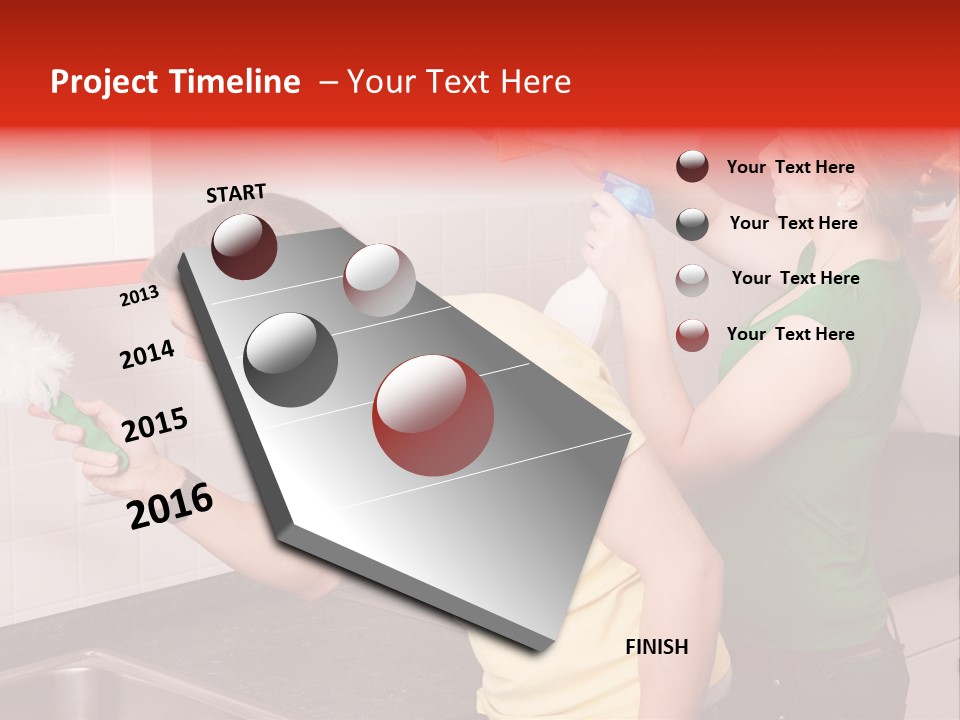 Project Timeline – Your Text Here

START

2013

2014

2015

2016

FINISH

Your Text Here

Your Text Here

Your Text Here

Your Text Here